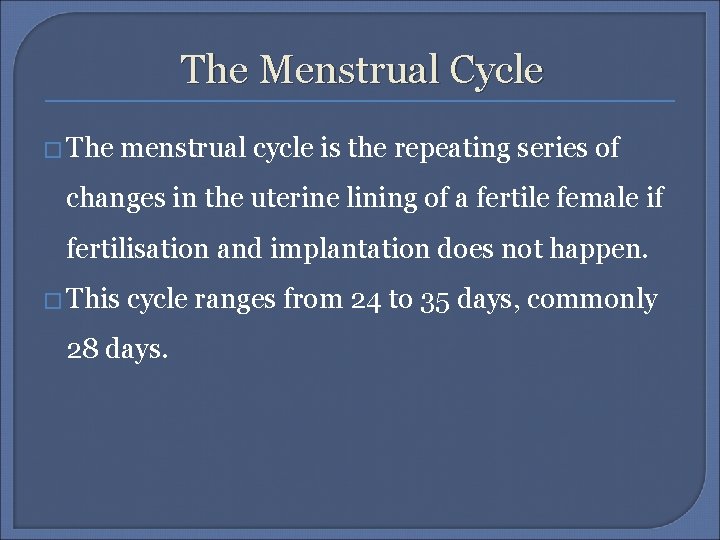 The Menstrual Cycle

□ The menstrual cycle is the repeating series of changes in the uterine lining of a fertile female if fertilisation and implantation does not happen.

□ This cycle ranges from 24 to 35 days, commonly 28 days.